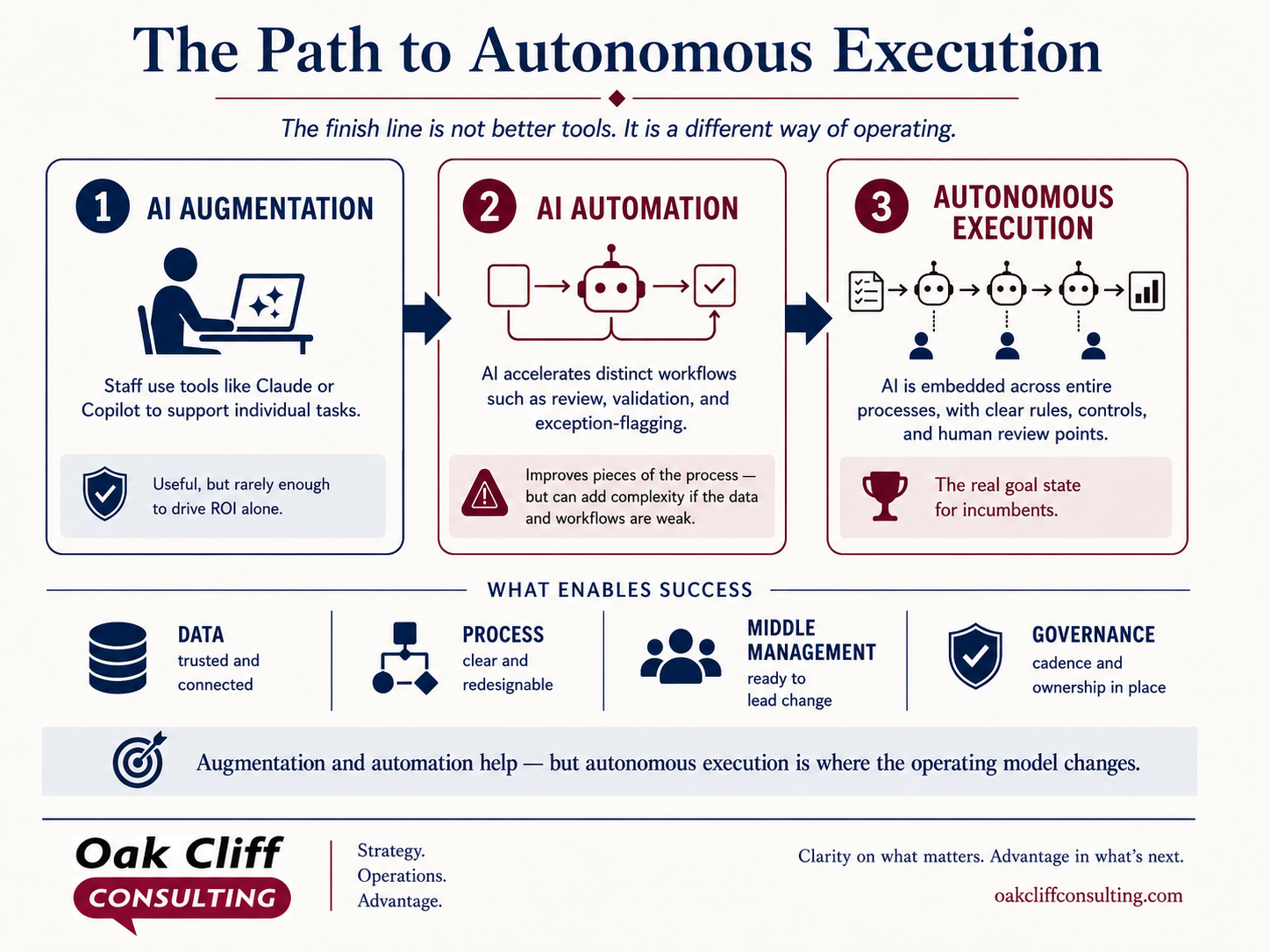 The Path to Autonomous Execution

The finish line is not better tools. It is a different way of operating.

1 AI AUGMENTATION

Staff use tools like Claude or Copilot to support individual tasks.

Useful, but rarely enough to drive ROI alone.

2 AI AUTOMATION

AI accelerates distinct workflows such as review, validation, and exception-flagging.

Improves pieces of the process — but can add complexity if the data and workflows are weak.

3 AUTONOMOUS EXECUTION

AI is embedded across entire processes, with clear rules, controls, and human review points.

The real goal state for incumbents.

WHAT ENABLES SUCCESS

DATA
trusted and connected

PROCESS
clear and redesignable

MIDDLE MANAGEMENT
ready to lead change

GOVERNANCE
cadence and ownership in place

Augmentation and automation help — but autonomous execution is where the operating model changes.

Oak Cliff
CONSULTING

Strategy.
Operations.
Advantage.

Clarity on what matters. Advantage in what's next.

oakcliffconsulting.com